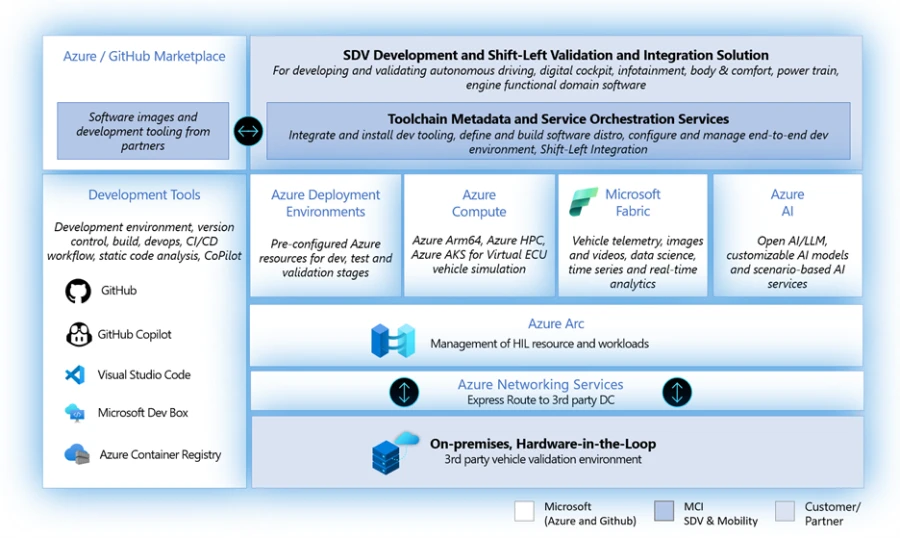 Azure / GitHub Marketplace

Software images and development tooling from partners

SDV Development and Shift-Left Validation and Integration Solution
For developing and validating autonomous driving, digital cockpit, infotainment, body & comfort, power train, engine functional domain software

Toolchain Metadata and Service Orchestration Services
Integrate and install dev tooling, define and build software distro, configure and manage end-to-end dev environment, Shift-Left Integration

Development Tools

Development environment, version control, build, devops, CI/CD workflow, static code analysis, CoPilot

GitHub

GitHub Copilot

Visual Studio Code

Microsoft Dev Box

Azure Container Registry

Azure Deployment Environments

Pre-configured Azure resources for dev, test and validation stages

Azure Compute

Azure Arm64, Azure HPC, Azure AKS for Virtual ECU vehicle simulation

Microsoft Fabric

Vehicle telemetry, images and videos, data science, time series and real-time analytics

Azure AI

Open AI/LLM, customizable AI models and scenario-based AI services

Azure Arc
Management of HIL resource and workloads

Azure Networking Services
Express Route to 3rd party DC

On-premises, Hardware-in-the-Loop
3rd party vehicle validation environment

Microsoft (Azure and Github)

MCI SDV & Mobility

Customer/ Partner